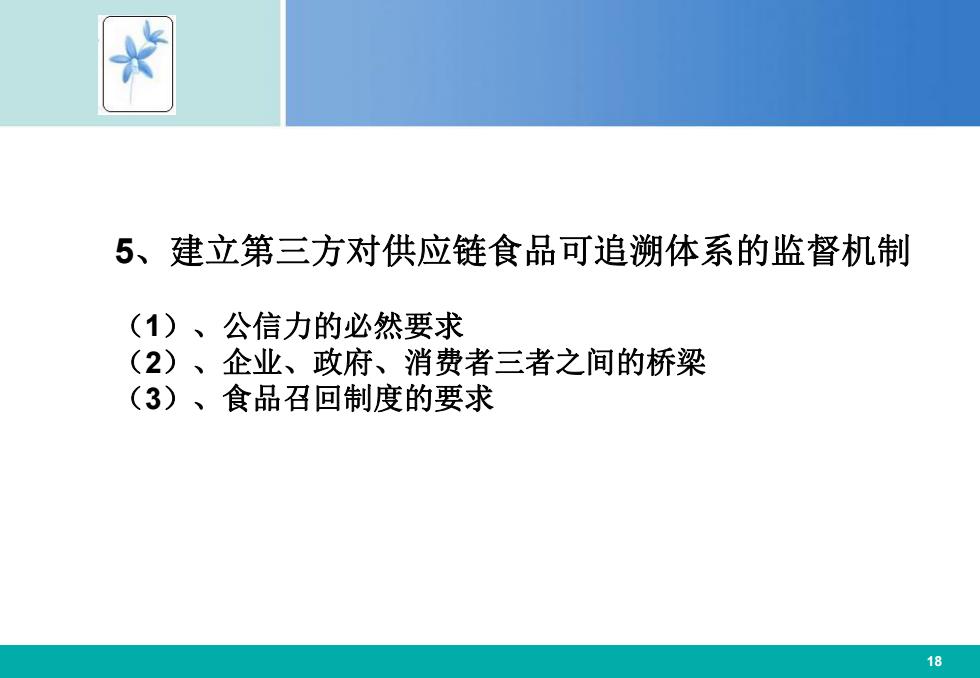 5、建立第三方对供应链食品可追溯体系的监督机制

（1）、公信力的必然要求
（2）、企业、政府、消费者三者之间的桥梁
（3）、食品召回制度的要求

18